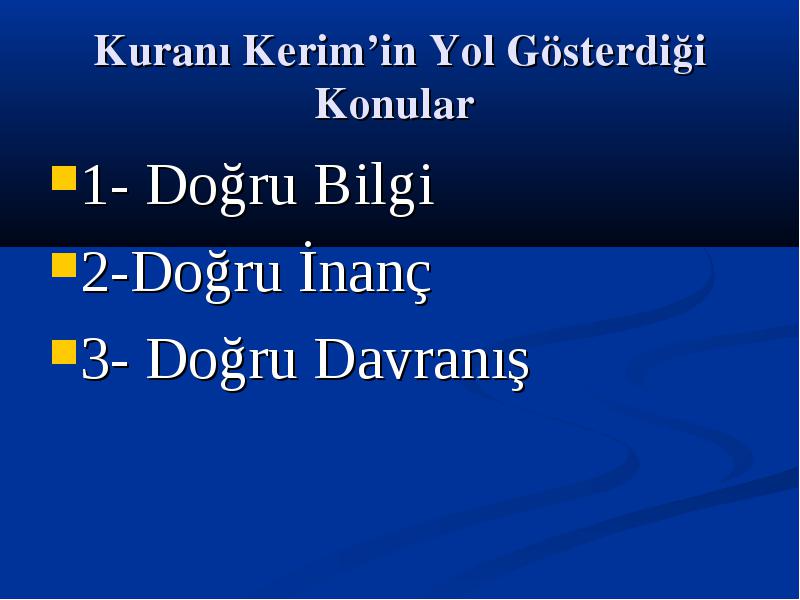 Kuranı Kerim’in Yol Gösterdiği Konular

1- Doğru Bilgi

2-Doğru İnanç

3- Doğru Davranış